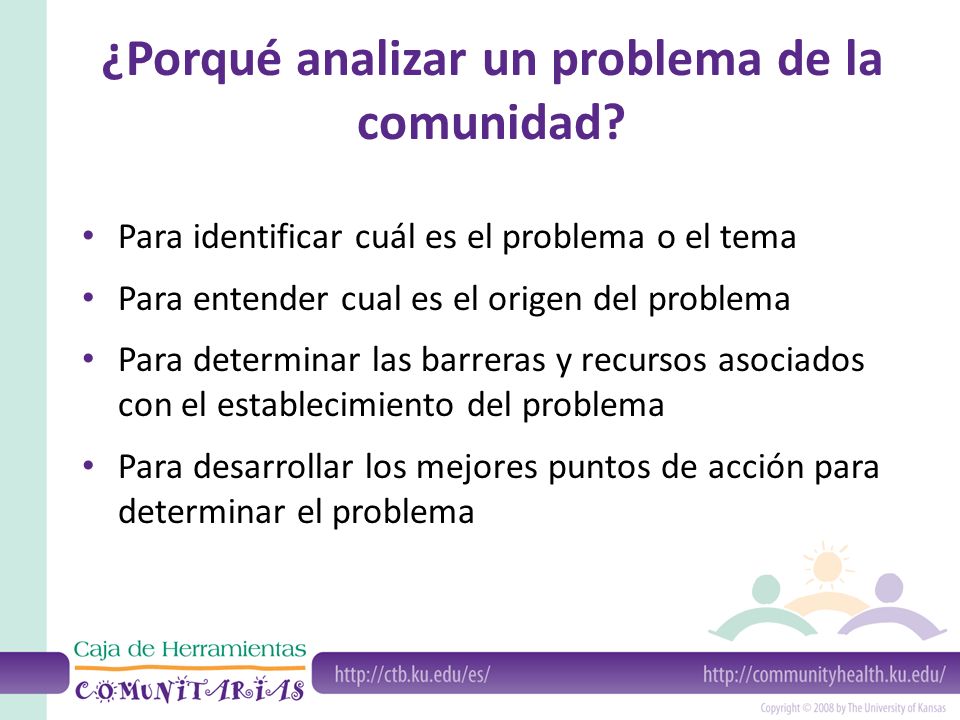 ¿Porqué analizar un problema de la comunidad?

• Para identificar cuál es el problema o el tema
• Para entender cual es el origen del problema
• Para determinar las barreras y recursos asociados con el establecimiento del problema
• Para desarrollar los mejores puntos de acción para determinar el problema

Caja de Herramientas
COMUNITARIAS

http://ctb.ku.edu/es/

http://communityhealth.ku.edu/

Copyright © 2008 by The University of Kansas